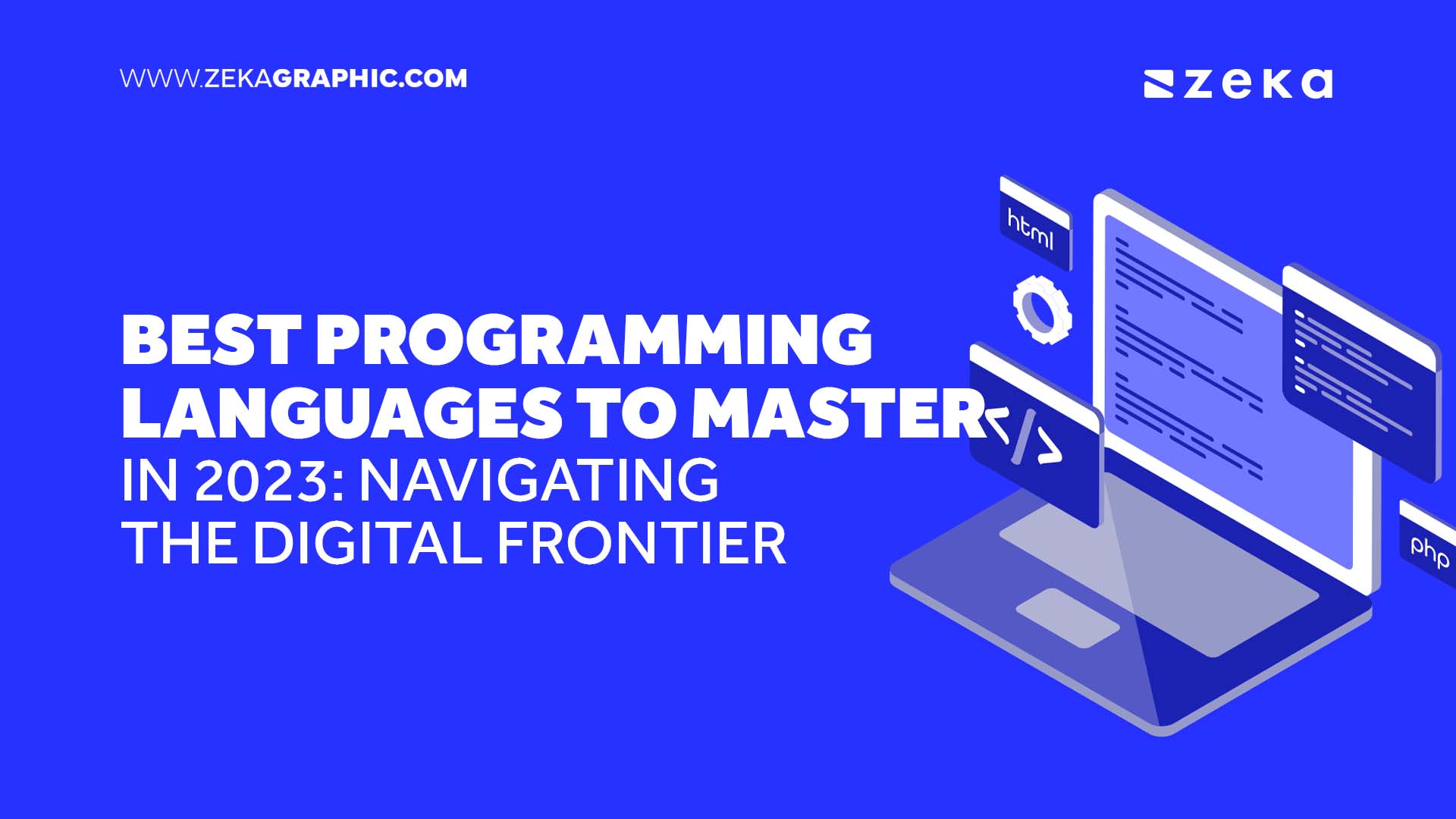 WWW.ZEKAGRAPHIC.COM

zeka

BEST PROGRAMMING LANGUAGES TO MASTER IN 2023: NAVIGATING THE DIGITAL FRONTIER

html

</>

php